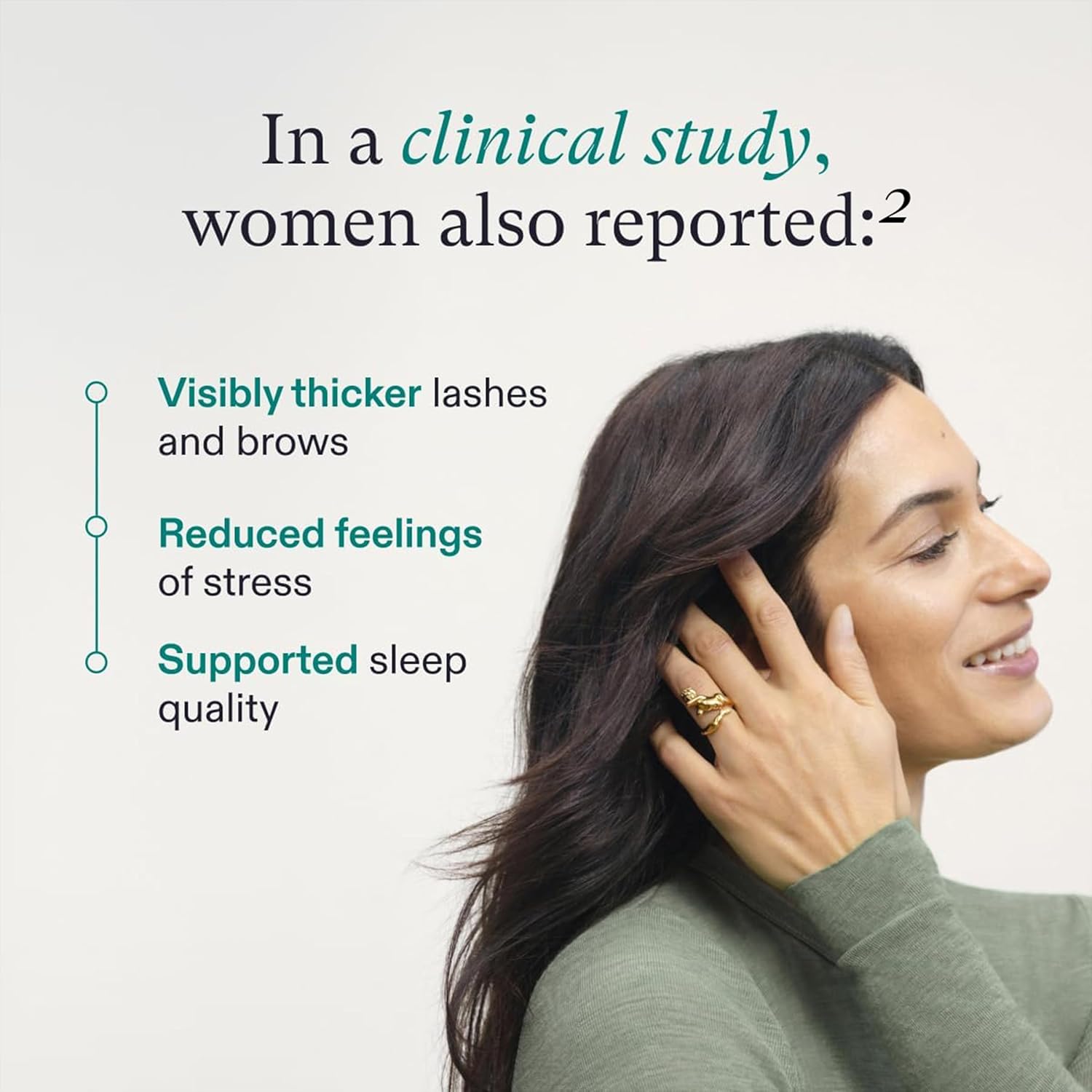 In a clinical study, women also reported:$^2$

Visibly thicker lashes and brows

Reduced feelings of stress

Supported sleep quality